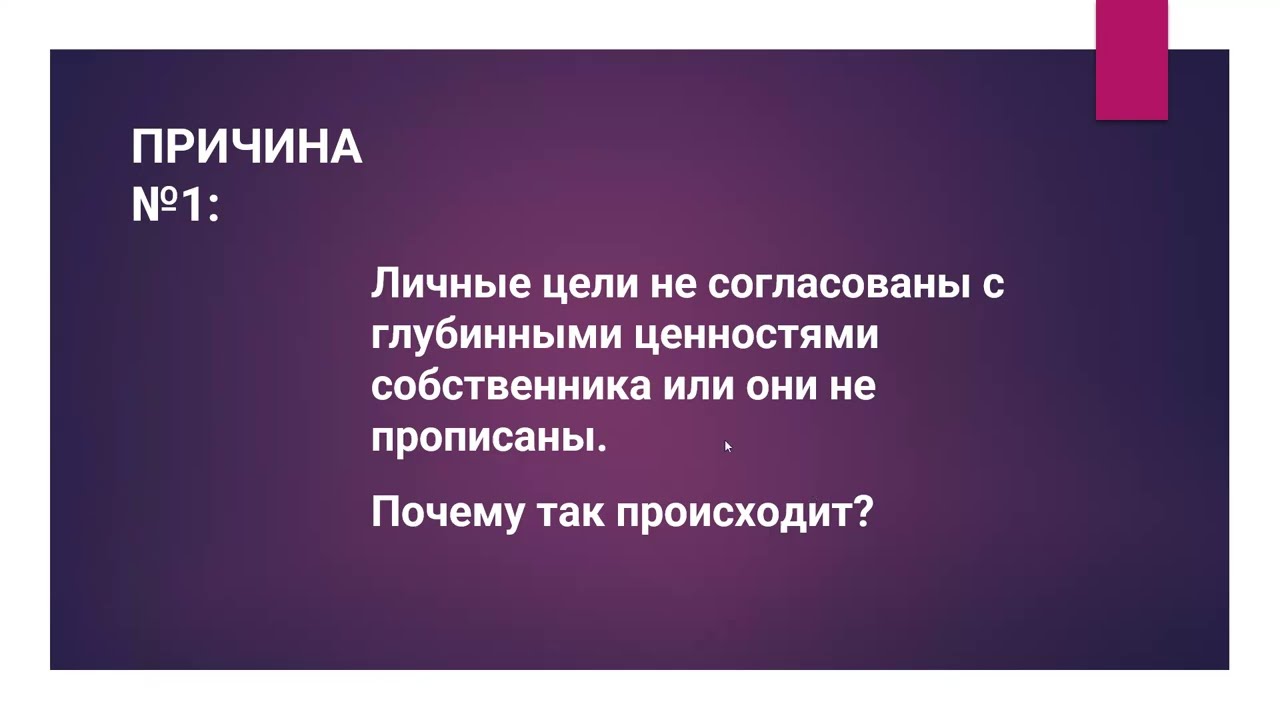 ПРИЧИНА №1:

Личные цели не согласованы с глубинными ценностями собственника или они не прописаны.

Почему так происходит?